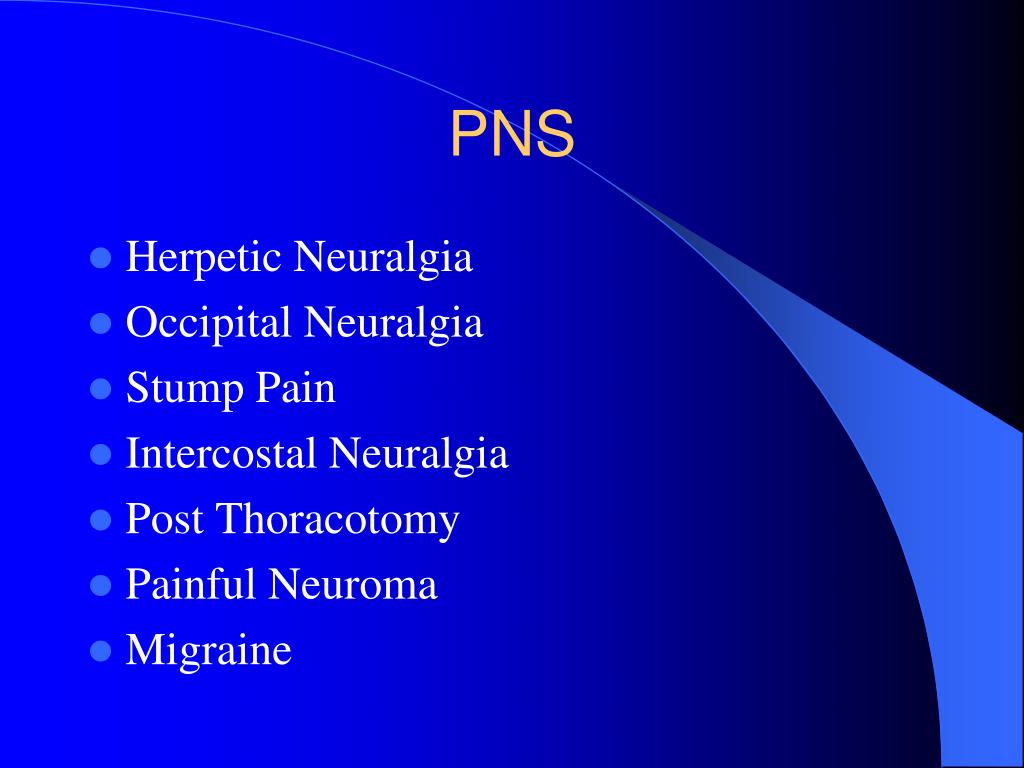 PNS

- Herpetic Neuralgia
- Occipital Neuralgia
- Stump Pain
- Intercostal Neuralgia
- Post Thoracotomy
- Painful Neuroma
- Migraine